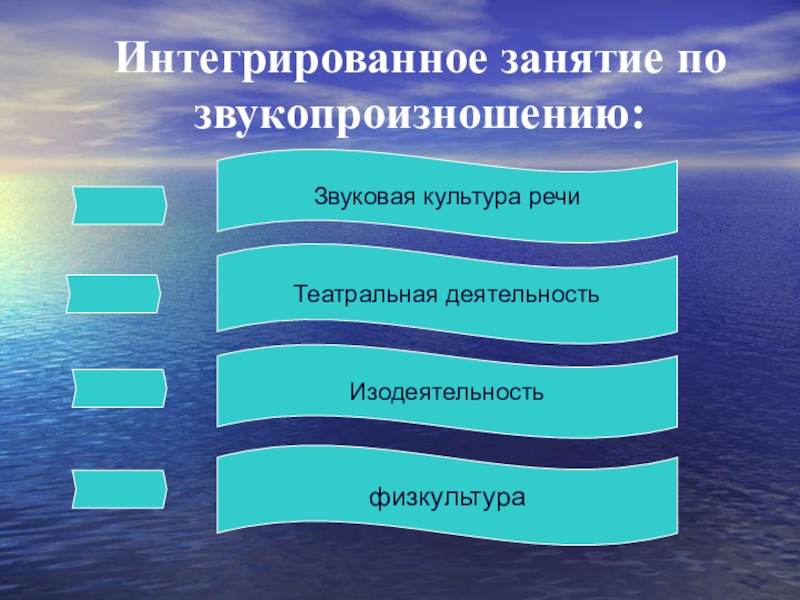 Интегрированное занятие по звукопроизношению:

Звуковая культура речи

Театральная деятельность

Изодеятельность

физкультура